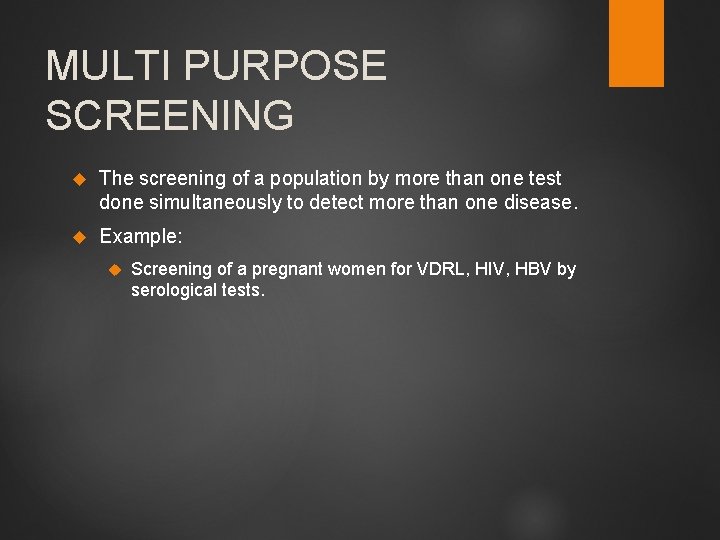 MULTI PURPOSE SCREENING

The screening of a population by more than one test done simultaneously to detect more than one disease.

Example:

Screening of a pregnant women for VDRL, HIV, HBV by serological tests.